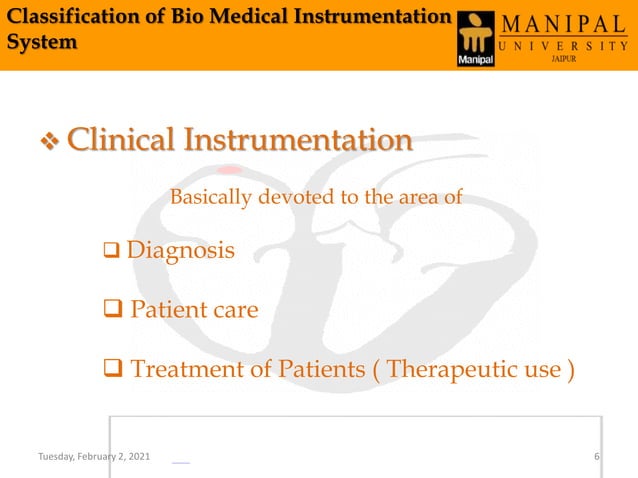 Classification of Bio Medical Instrumentation System

Manipal

MANIPAL
UNIVERSITY
JAIPUR

❖ Clinical Instrumentation

Basically devoted to the area of

❑ Diagnosis

❑ Patient care

❑ Treatment of Patients ( Therapeutic use )

Tuesday, February 2, 2021

6